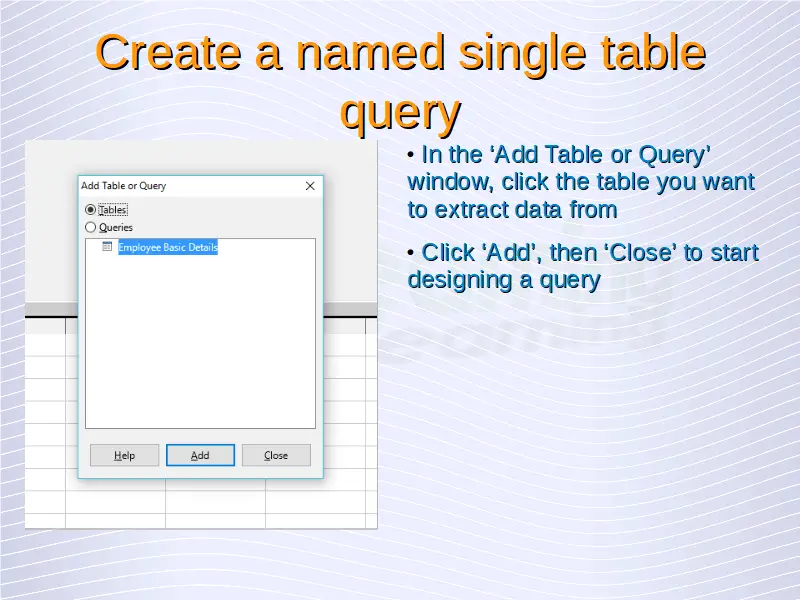 Create a named single table query

Add Table or Query

Tables

Queries

Employee Basic Details

Help

Add

Close

• In the ‘Add Table or Query’ window, click the table you want to extract data from

• Click ‘Add’, then ‘Close’ to start designing a query